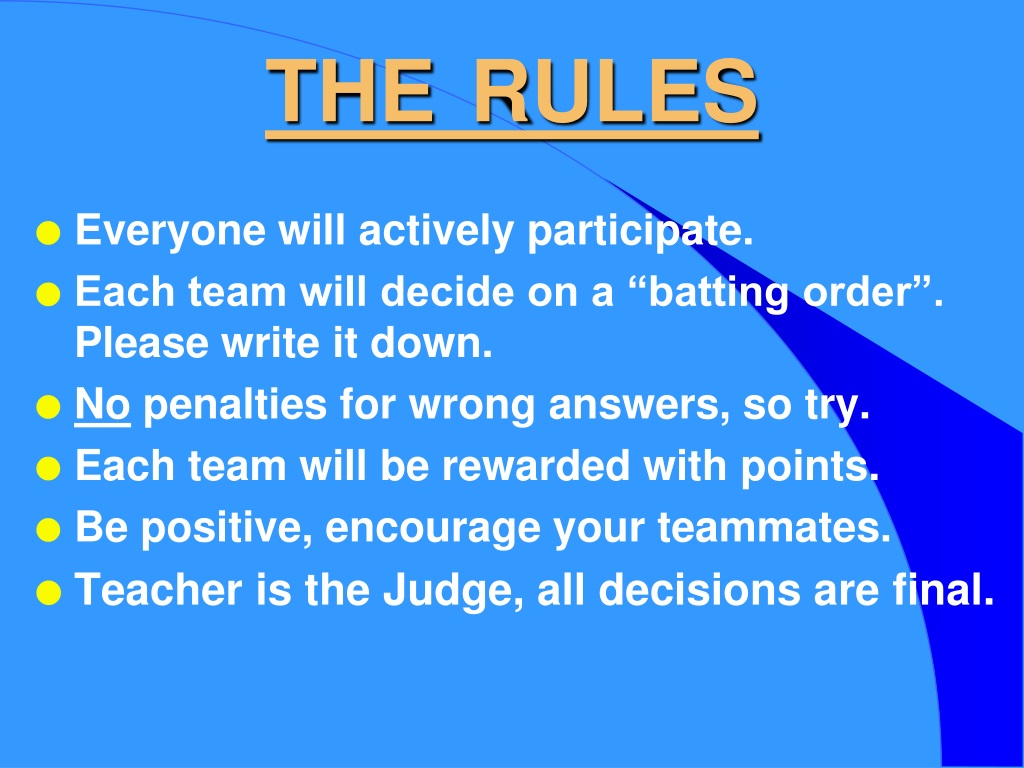 THE RULES

Everyone will actively participate.
Each team will decide on a “batting order”. Please write it down.
No penalties for wrong answers, so try.
Each team will be rewarded with points.
Be positive, encourage your teammates.
Teacher is the Judge, all decisions are final.